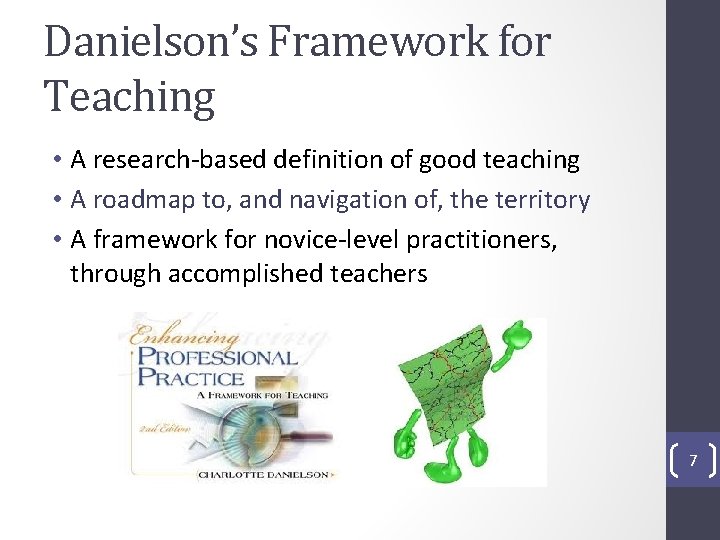 Danielson's Framework for Teaching

• A research-based definition of good teaching
• A roadmap to, and navigation of, the territory
• A framework for novice-level practitioners, through accomplished teachers

Enhancing
PROFESSIONAL
PRACTICE
A FRAMEWORK FOR TEACHING
2nd Edition
CHARLOTTE DANIELSON

7